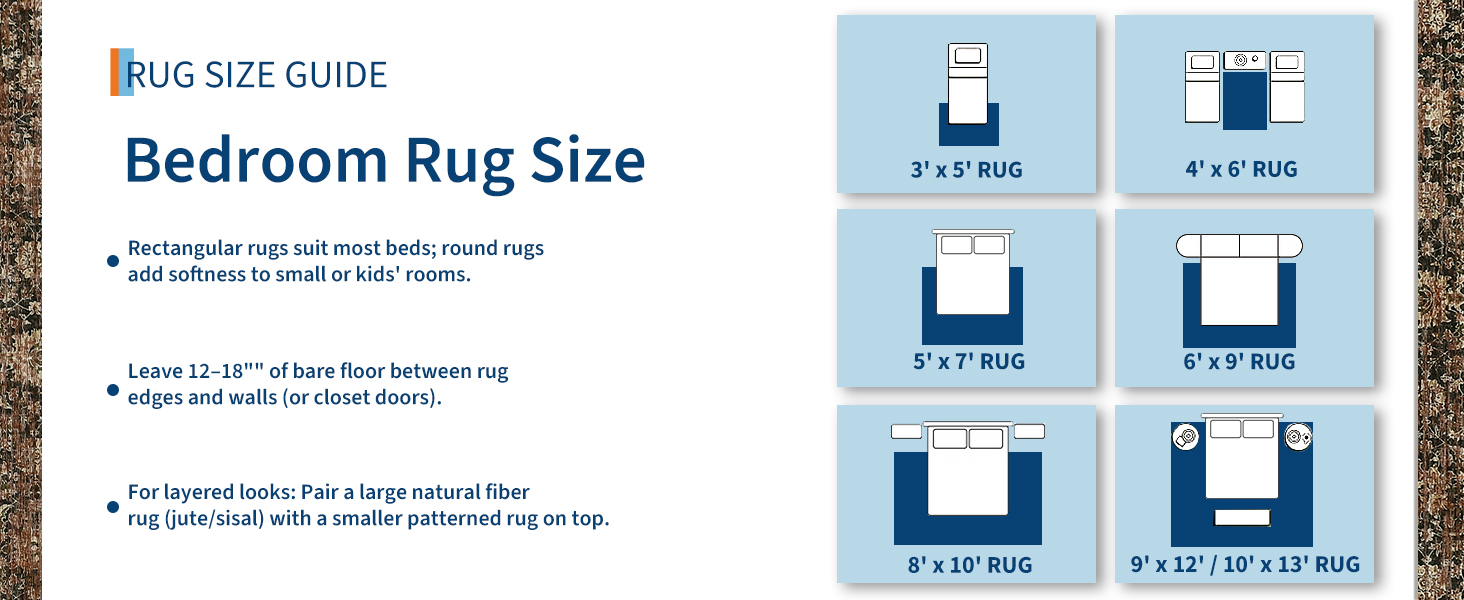 RUG SIZE GUIDE

Bedroom Rug Size

Rectangular rugs suit most beds; round rugs add softness to small or kids' rooms.

Leave 12–18"" of bare floor between rug edges and walls (or closet doors).

For layered looks: Pair a large natural fiber rug (jute/sisal) with a smaller patterned rug on top.

3' x 5' RUG

4' x 6' RUG

5' x 7' RUG

6' x 9' RUG

8' x 10' RUG

9' x 12' / 10' x 13' RUG